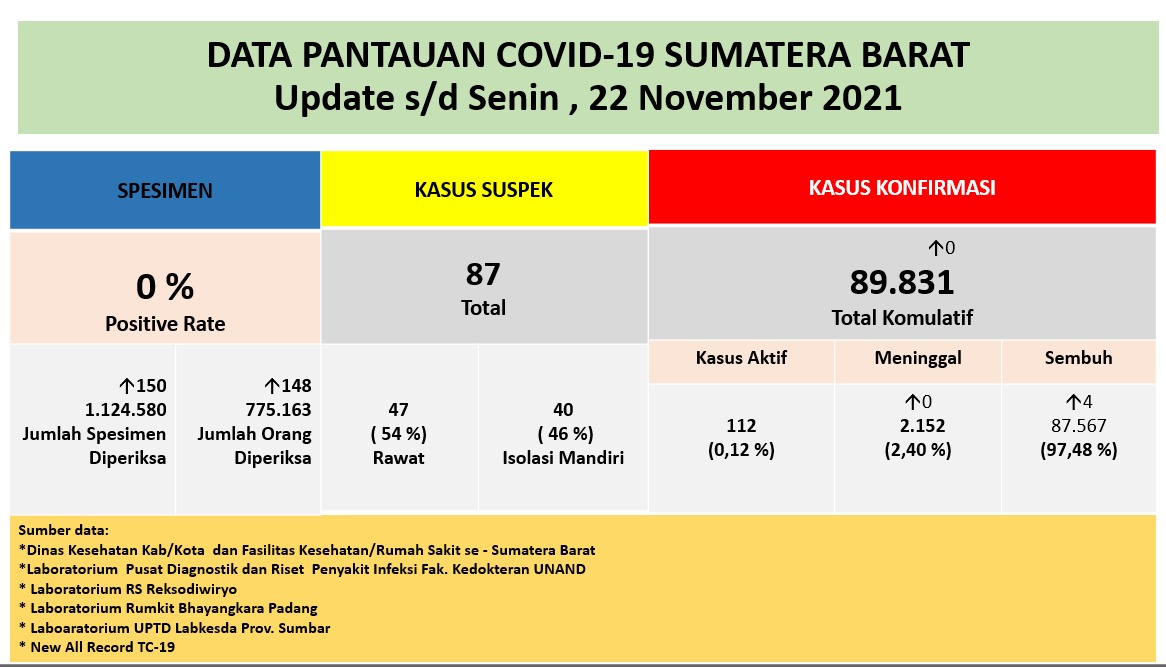 DATA PANTAUAN COVID-19 SUMATERA BARAT
Update s/d Senin , 22 November 2021

SPESIMEN

0 %
Positive Rate

↑150
1.124.580
Jumlah Spesimen Diperiksa

↑148
775.163
Jumlah Orang Diperiksa

KASUS SUSPEK

87
Total

47
( 54 %)
Rawat

40
( 46 %)
Isolasi Mandiri

KASUS KONFIRMASI

↑0
89.831
Total Komulatif

| Kasus Aktif | Meninggal | Sembuh |
|---|---|---|
| 112 (0,12 %) | ↑0 2.152 (2,40 %) | ↑4 87.567 (97,48 %) |

Sumber data:
*Dinas Kesehatan Kab/Kota dan Fasilitas Kesehatan/Rumah Sakit se - Sumatera Barat
*Laboratorium Pusat Diagnostik dan Riset Penyakit Infeksi Fak. Kedokteran UNAND
* Laboratorium RS Reksodiwiryo
* Laboratorium Rumkit Bhayangkara Padang
* Laboaratorium UPTD Labkesda Prov. Sumbar
* New All Record TC-19